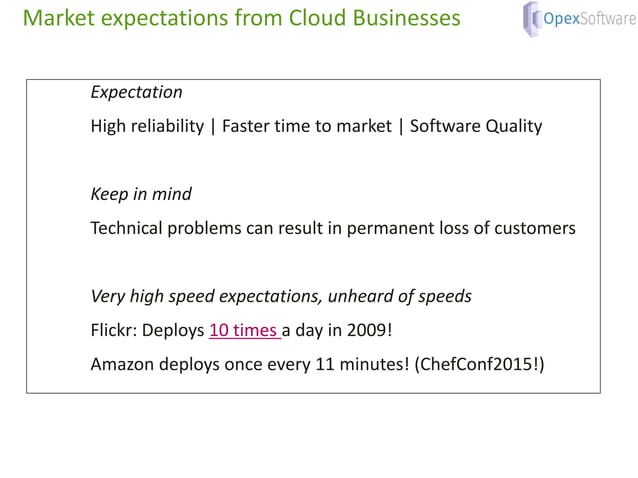 Market expectations from Cloud Businesses

OpexSoftware

Expectation

High reliability | Faster time to market | Software Quality

Keep in mind

Technical problems can result in permanent loss of customers

Very high speed expectations, unheard of speeds

Flickr: Deploys 10 times a day in 2009!

Amazon deploys once every 11 minutes! (ChefConf2015!)